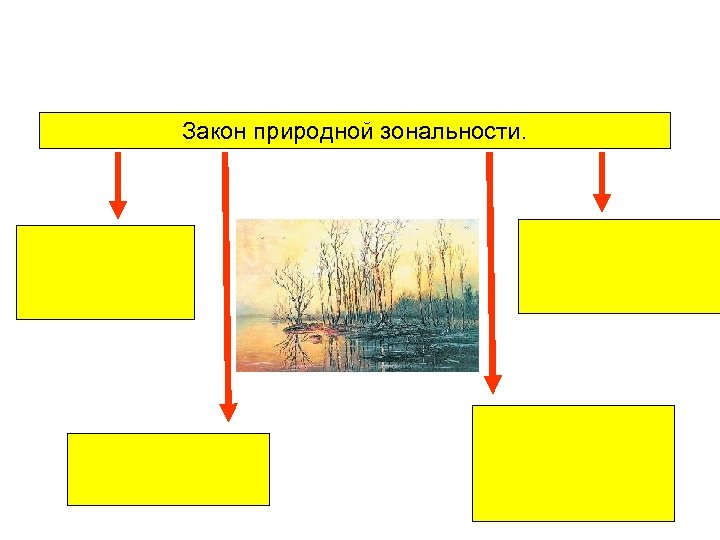 Закон природной зональности.